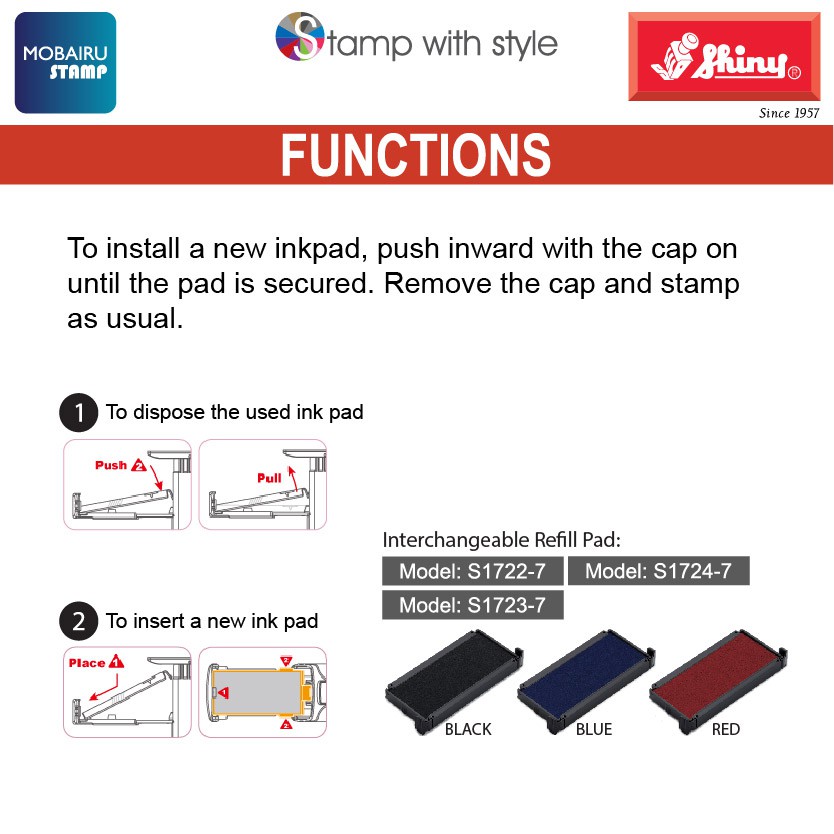 MOBAIRU STAMP

Stamp with style

Shiny®
Since 1957

FUNCTIONS

To install a new inkpad, push inward with the cap on until the pad is secured. Remove the cap and stamp as usual.

1 To dispose the used ink pad

Push 2

Pull

2 To insert a new ink pad

Place 1

2

1

2

Interchangeable Refill Pad:

Model: S1722-7

Model: S1724-7

Model: S1723-7

BLACK

BLUE

RED